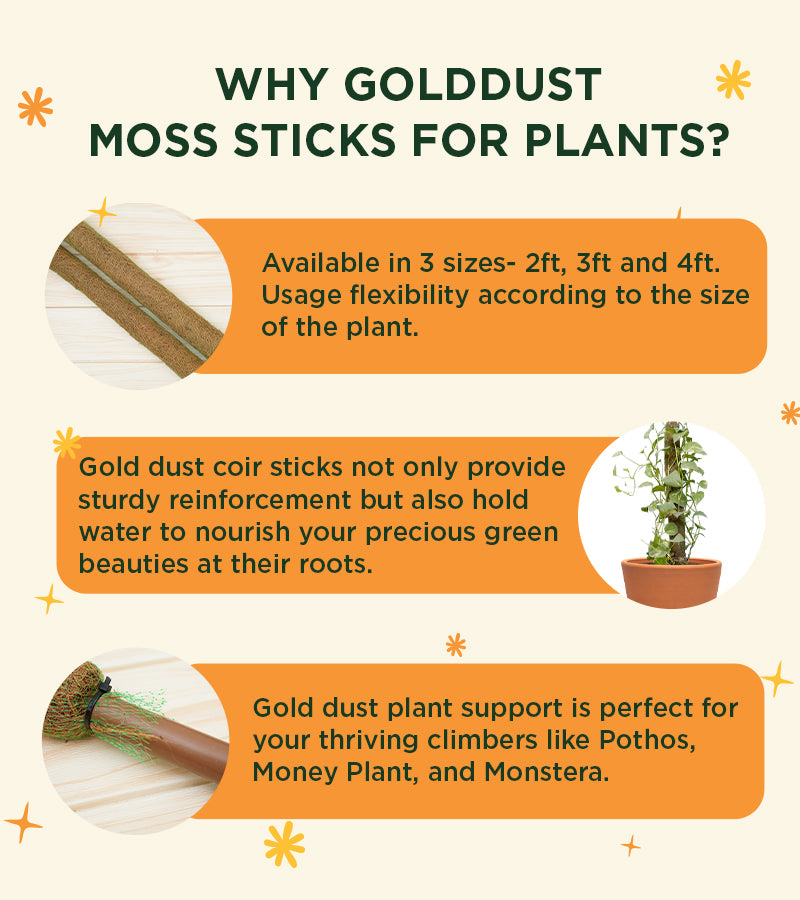 WHY GOLDDUST MOSS STICKS FOR PLANTS?

Available in 3 sizes- 2ft, 3ft and 4ft. Usage flexibility according to the size of the plant.

Gold dust coir sticks not only provide sturdy reinforcement but also hold water to nourish your precious green beauties at their roots.

Gold dust plant support is perfect for your thriving climbers like Pothos, Money Plant, and Monstera.